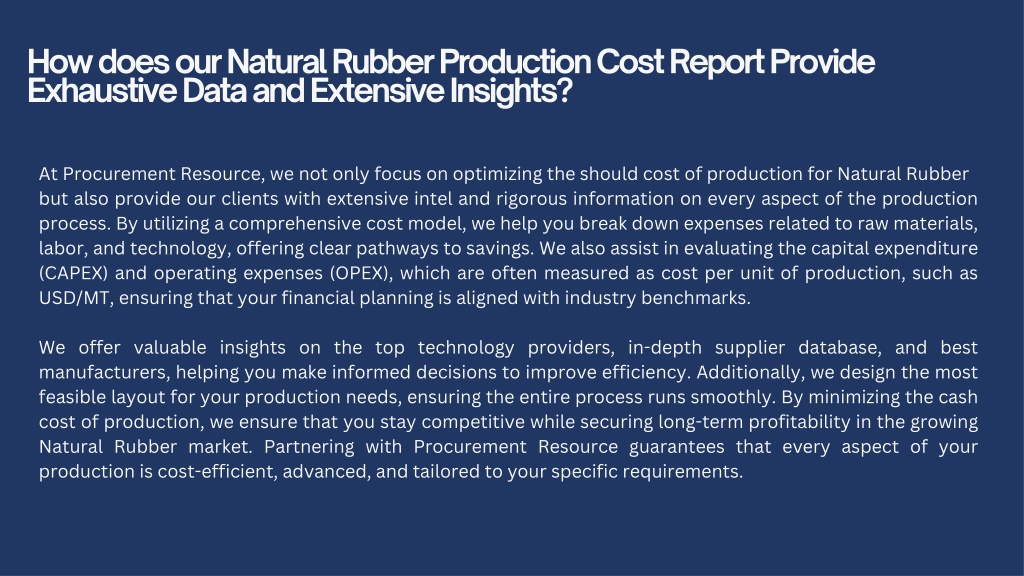 How does our Natural Rubber Production Cost Report Provide Exhaustive Data and Extensive Insights?

At Procurement Resource, we not only focus on optimizing the should cost of production for Natural Rubber but also provide our clients with extensive intel and rigorous information on every aspect of the production process. By utilizing a comprehensive cost model, we help you break down expenses related to raw materials, labor, and technology, offering clear pathways to savings. We also assist in evaluating the capital expenditure (CAPEX) and operating expenses (OPEX), which are often measured as cost per unit of production, such as USD/MT, ensuring that your financial planning is aligned with industry benchmarks.

We offer valuable insights on the top technology providers, in-depth supplier database, and best manufacturers, helping you make informed decisions to improve efficiency. Additionally, we design the most feasible layout for your production needs, ensuring the entire process runs smoothly. By minimizing the cash cost of production, we ensure that you stay competitive while securing long-term profitability in the growing Natural Rubber market. Partnering with Procurement Resource guarantees that every aspect of your production is cost-efficient, advanced, and tailored to your specific requirements.